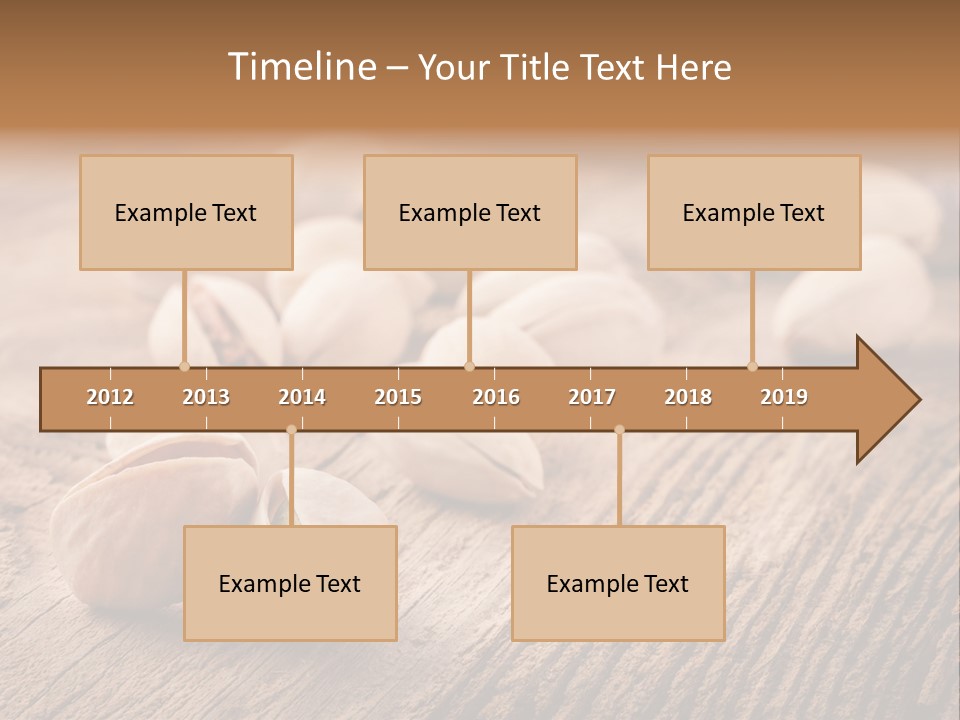 Timeline – Your Title Text Here

Example Text

Example Text

Example Text

2012 2013 2014 2015 2016 2017 2018 2019

Example Text

Example Text